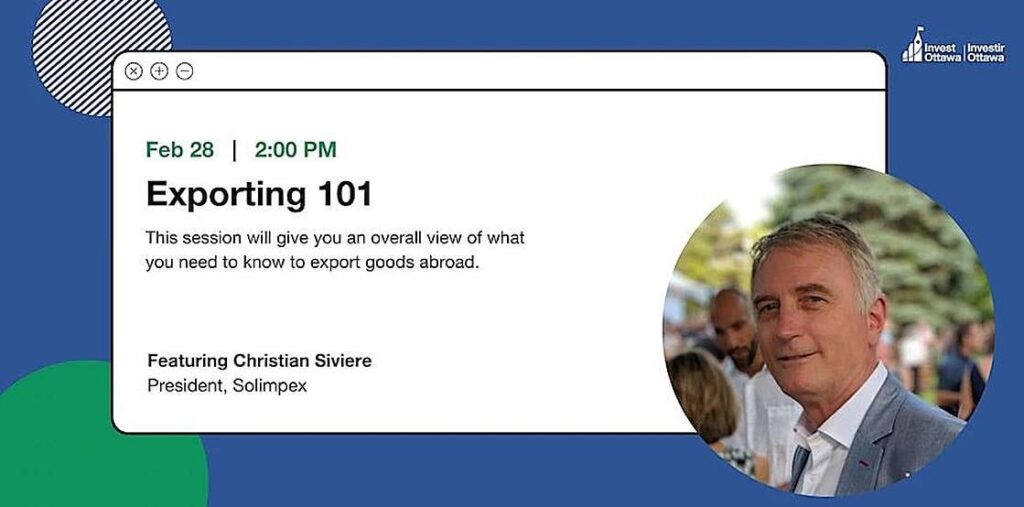 Invest Ottawa | Investir Ottawa

Feb 28 | 2:00 PM

Exporting 101

This session will give you an overall view of what you need to know to export goods abroad.

Featuring Christian Siviere
President, Solimpex